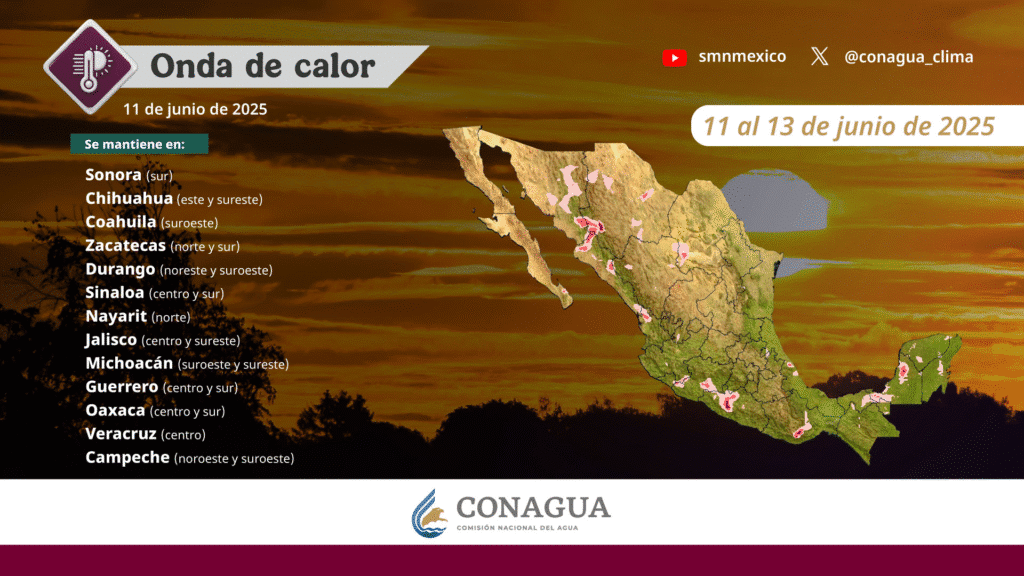 Onda de calor

11 de junio de 2025

smnmexico
@conagua_clima

11 al 13 de junio de 2025

Se mantiene en:

Sonora (sur)
Chihuahua (este y sureste)
Coahuila (suroeste)
Zacatecas (norte y sur)
Durango (noreste y suroeste)
Sinaloa (centro y sur)
Nayarit (norte)
Jalisco (centro y sureste)
Michoacán (suroeste y sureste)
Guerrero (centro y sur)
Oaxaca (centro y sur)
Veracruz (centro)
Campeche (noroeste y suroeste)

CONAGUA
COMISIÓN NACIONAL DEL AGUA